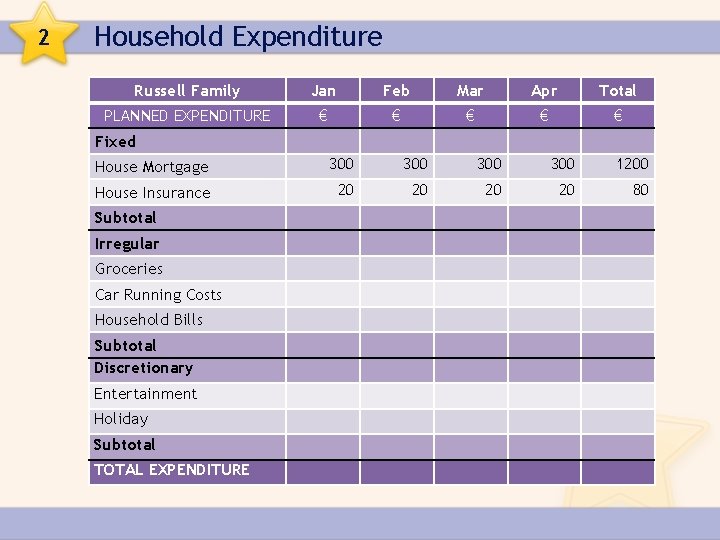 2

Household Expenditure

| Russell Family | Jan | Feb | Mar | Apr | Total |
|---|---|---|---|---|---|
| PLANNED EXPENDITURE | € | € | € | € | € |
| Fixed | | | | | |
| House Mortgage | 300 | 300 | 300 | 300 | 1200 |
| House Insurance | 20 | 20 | 20 | 20 | 80 |
| Subtotal | | | | | |
| Irregular | | | | | |
| Groceries | | | | | |
| Car Running Costs | | | | | |
| Household Bills | | | | | |
| Subtotal | | | | | |
| Discretionary | | | | | |
| Entertainment | | | | | |
| Holiday | | | | | |
| Subtotal | | | | | |
| TOTAL EXPENDITURE | | | | | |